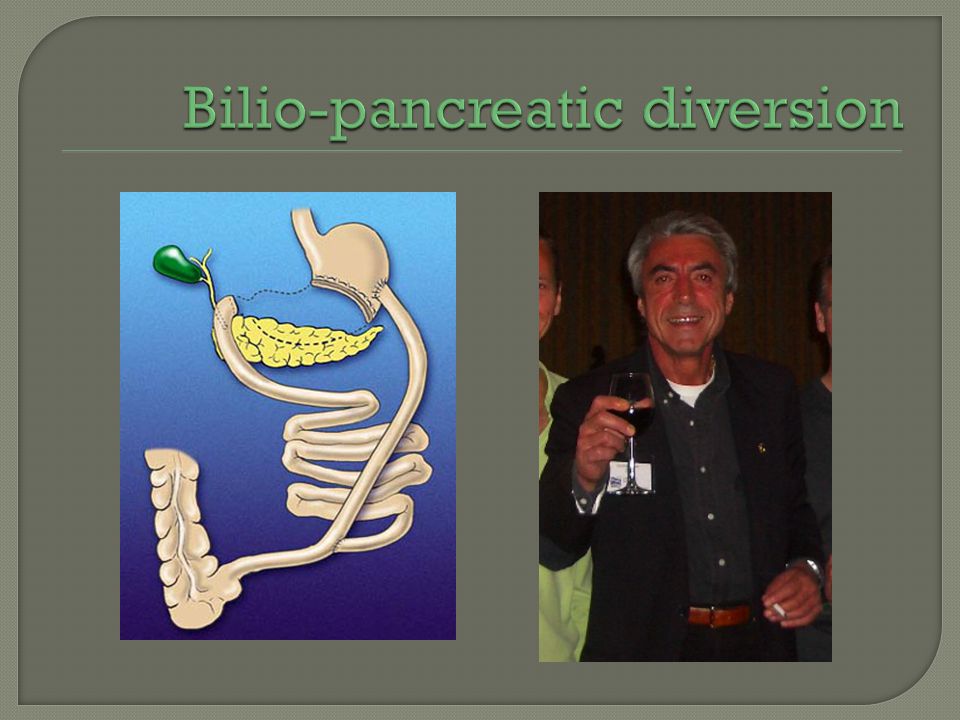 Bilio-pancreatic diversion